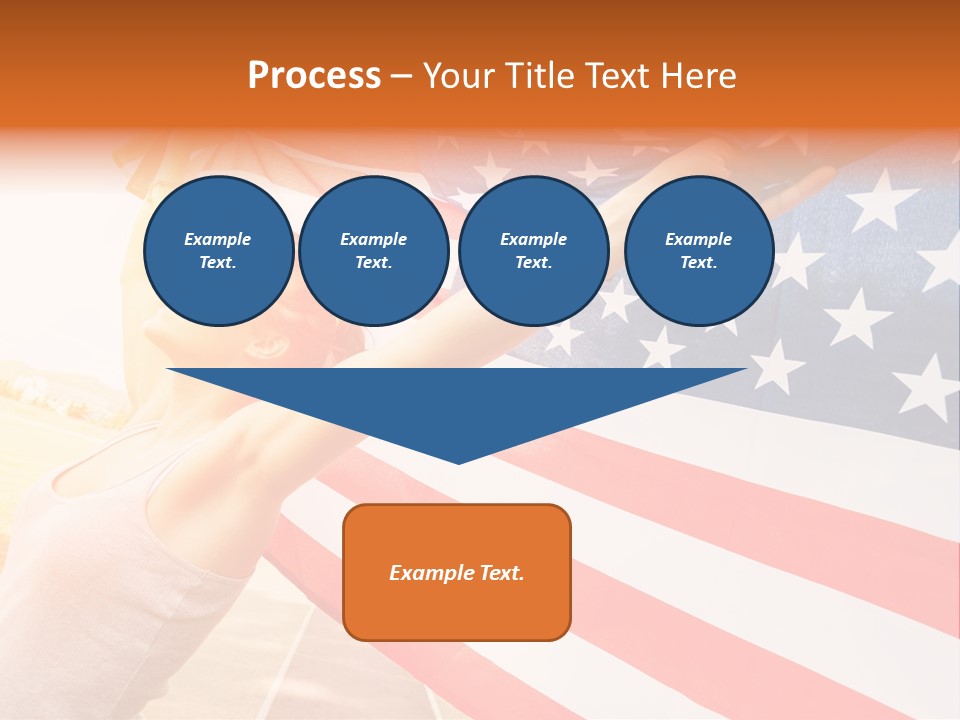 Process – Your Title Text Here

Example Text.

Example Text.

Example Text.

Example Text.

Example Text.